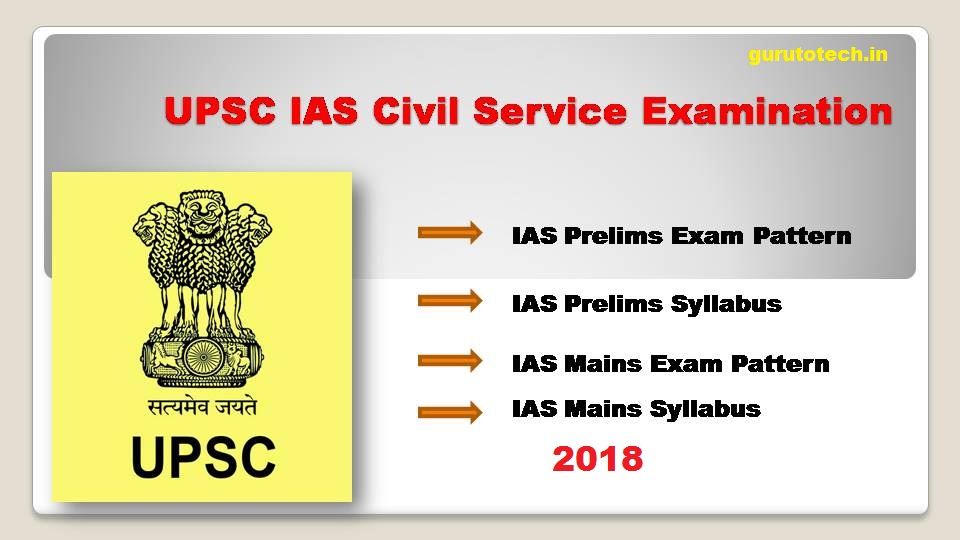 gurutotech.in

UPSC IAS Civil Service Examination

सत्यमेव जयते

UPSC

IAS Prelims Exam Pattern

IAS Prelims Syllabus

IAS Mains Exam Pattern

IAS Mains Syllabus

2018